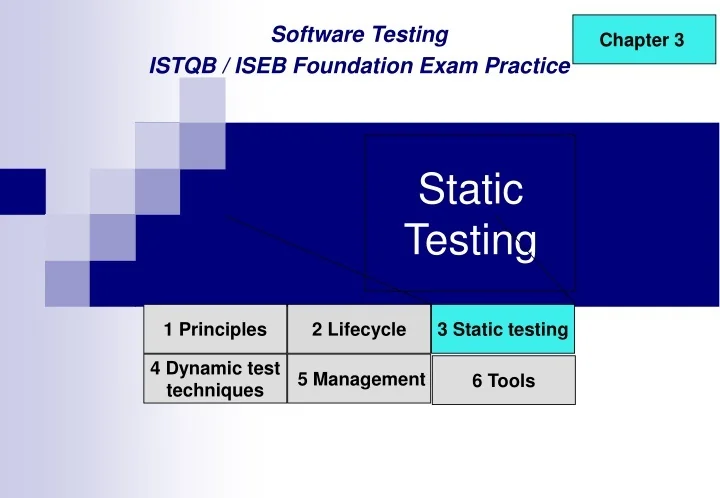 Software Testing
ISTQB / ISEB Foundation Exam Practice

Chapter 3

Static Testing

| 1 Principles | 2 Lifecycle | 3 Static testing |
|---|---|---|
| 4 Dynamic test techniques | 5 Management | 6 Tools |